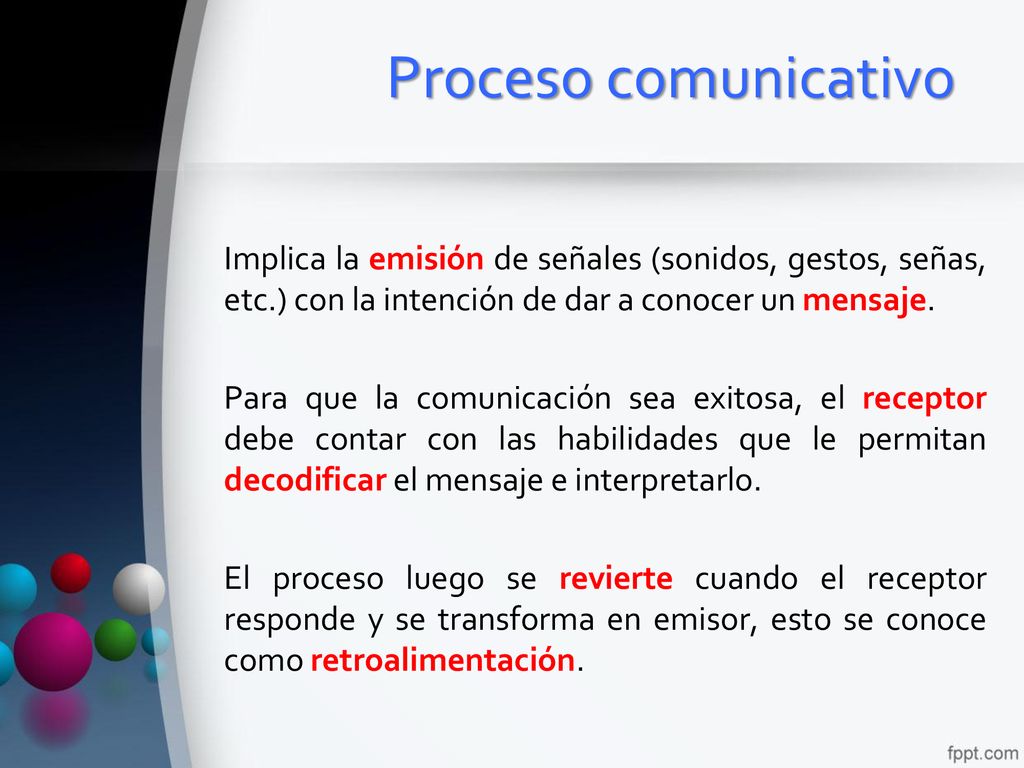 Proceso comunicativo

Implica la emisión de señales (sonidos, gestos, señas, etc.) con la intención de dar a conocer un mensaje.

Para que la comunicación sea exitosa, el receptor debe contar con las habilidades que le permitan decodificar el mensaje e interpretarlo.

El proceso luego se revierte cuando el receptor responde y se transforma en emisor, esto se conoce como retroalimentación.

fppt.com